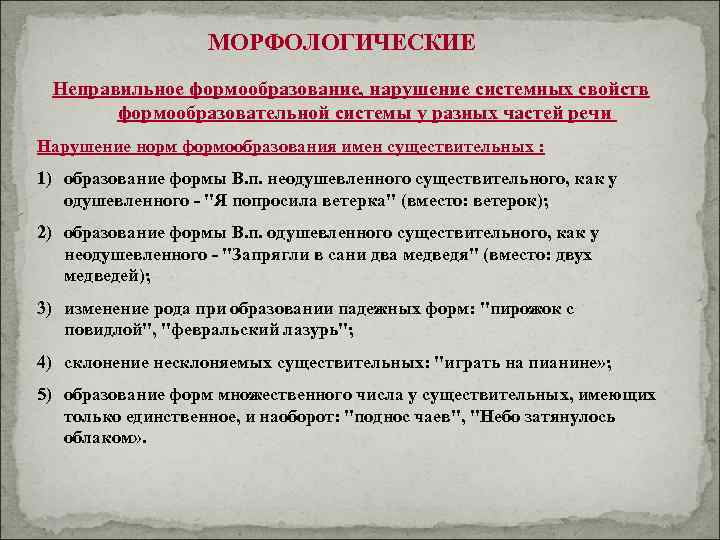 МОРФОЛОГИЧЕСКИЕ

Неправильное формообразование, нарушение системных свойств формообразовательной системы у разных частей речи

Нарушение норм формообразования имен существительных :

1) образование формы В.п. неодушевленного существительного, как у одушевленного - "Я попросила ветерка" (вместо: ветерок);

2) образование формы В.п. одушевленного существительного, как у неодушевленного - "Запрягли в сани два медведя" (вместо: двух медведей);

3) изменение рода при образовании падежных форм: "пирожок с повидлой", "февральский лазурь";

4) склонение несклоняемых существительных: "играть на пианине»;

5) образование форм множественного числа у существительных, имеющих только единственное, и наоборот: "поднос чаев", "Небо затянулось облаком».